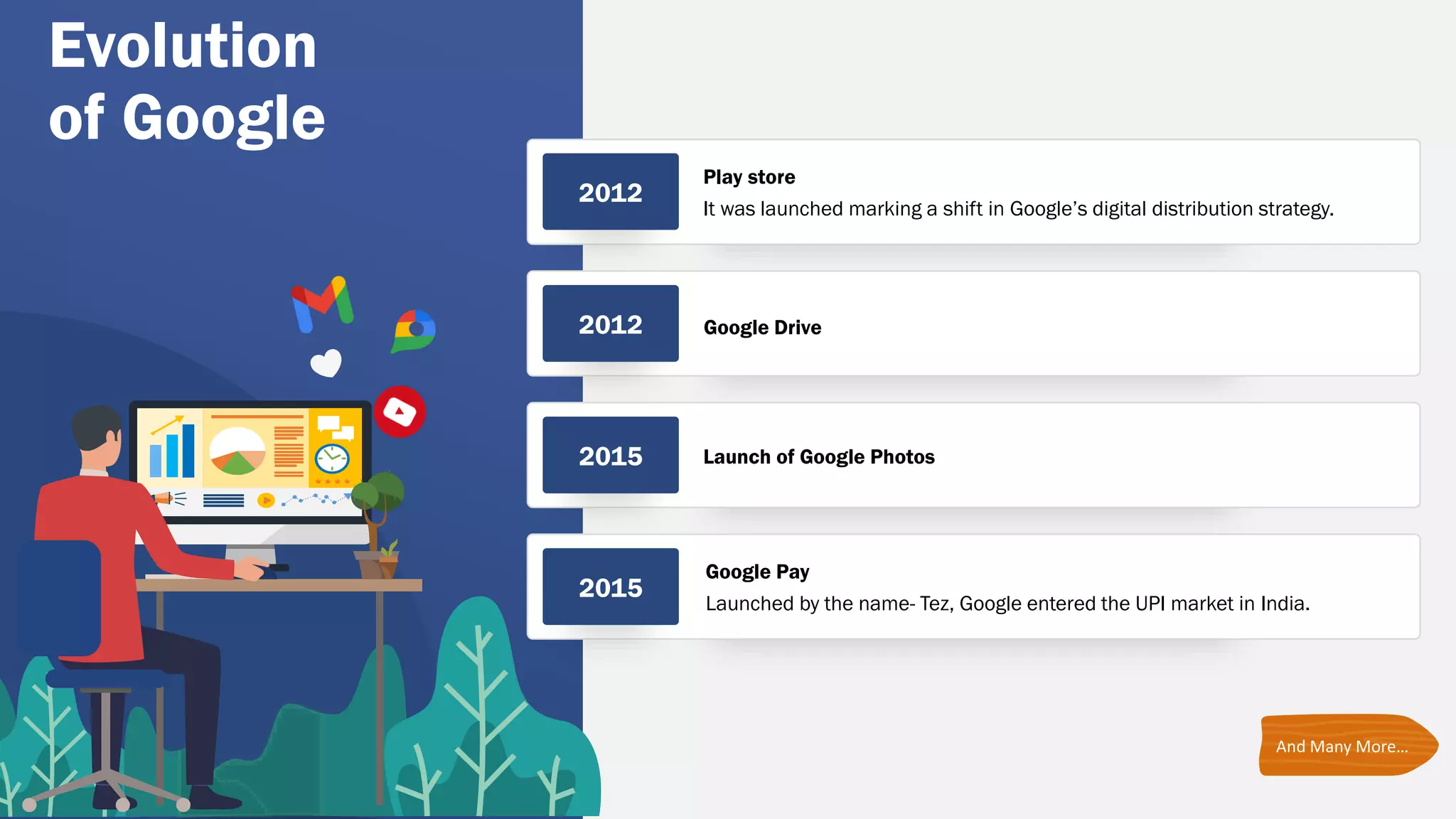 Evolution of Google

2012

Play store

It was launched marking a shift in Google's digital distribution strategy.

2012

Google Drive

2015

Launch of Google Photos

2015

Google Pay

Launched by the name- Tez, Google entered the UPI market in India.

And Many More...